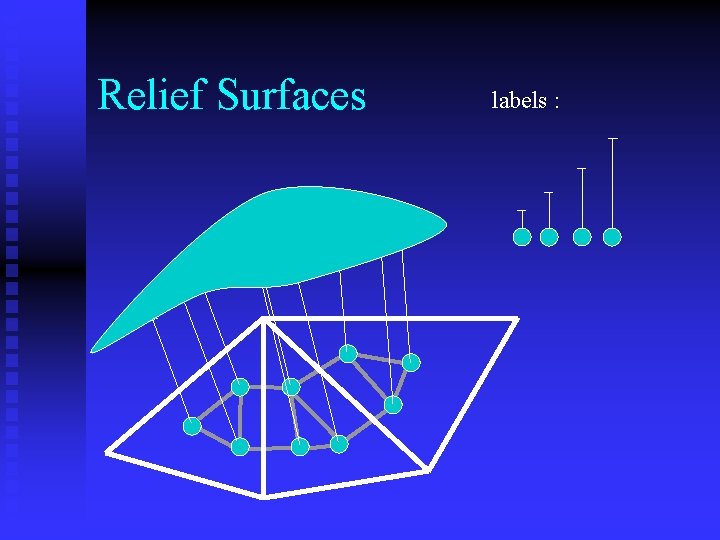 Relief Surfaces

labels :